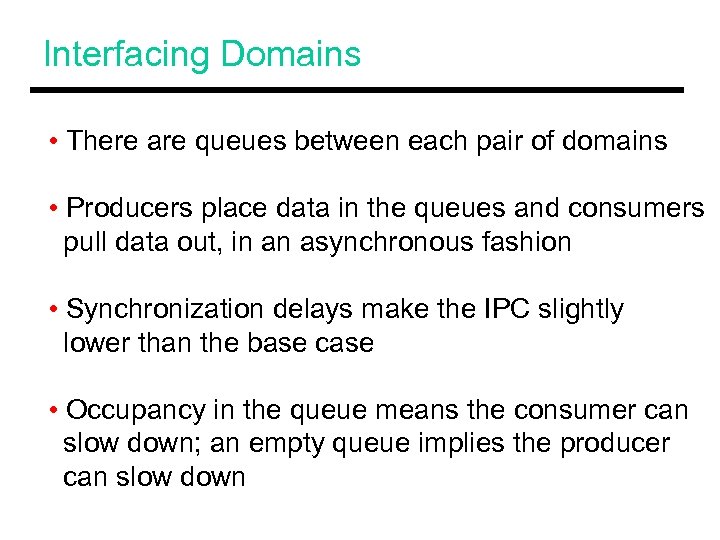 Interfacing Domains

• There are queues between each pair of domains

• Producers place data in the queues and consumers pull data out, in an asynchronous fashion

• Synchronization delays make the IPC slightly lower than the base case

• Occupancy in the queue means the consumer can slow down; an empty queue implies the producer can slow down